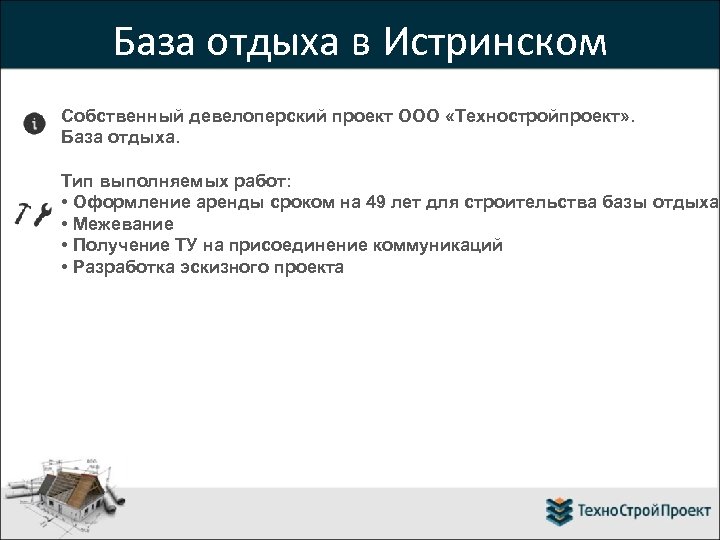 База отдыха в Истринском

Собственный девелоперский проект ООО «Техностройпроект».
База отдыха.

Тип выполняемых работ:
• Оформление аренды сроком на 49 лет для строительства базы отдыха
• Межевание
• Получение ТУ на присоединение коммуникаций
• Разработка эскизного проекта

ТехноСтройПроект